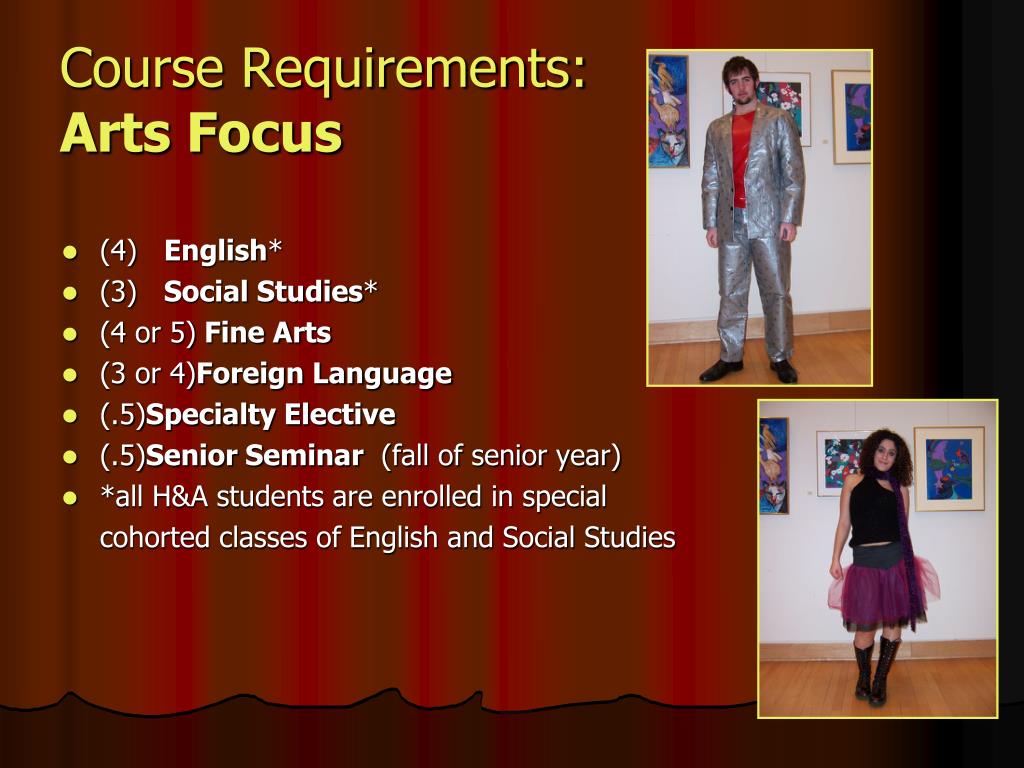 Course Requirements:
Arts Focus

- (4) English*
- (3) Social Studies*
- (4 or 5) Fine Arts
- (3 or 4)Foreign Language
- (.5)Specialty Elective
- (.5)Senior Seminar (fall of senior year)
- *all H&A students are enrolled in special cohorted classes of English and Social Studies